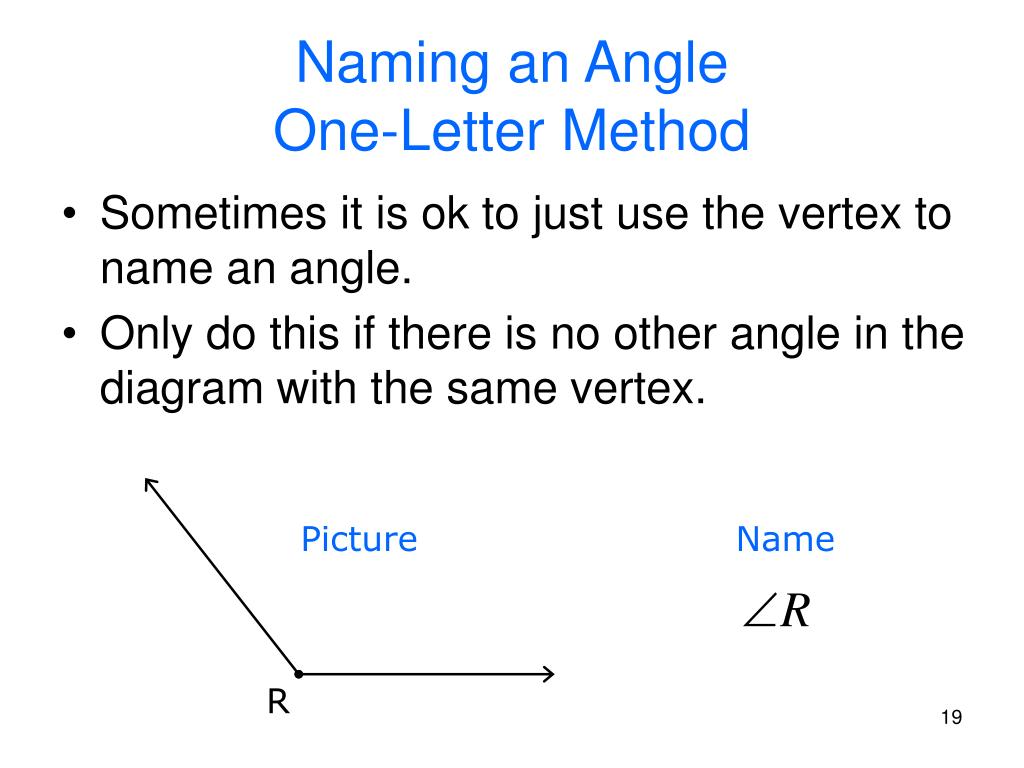 Naming an Angle
One-Letter Method

• Sometimes it is ok to just use the vertex to name an angle.
• Only do this if there is no other angle in the diagram with the same vertex.

Picture

Name

$\angle R$

R

19